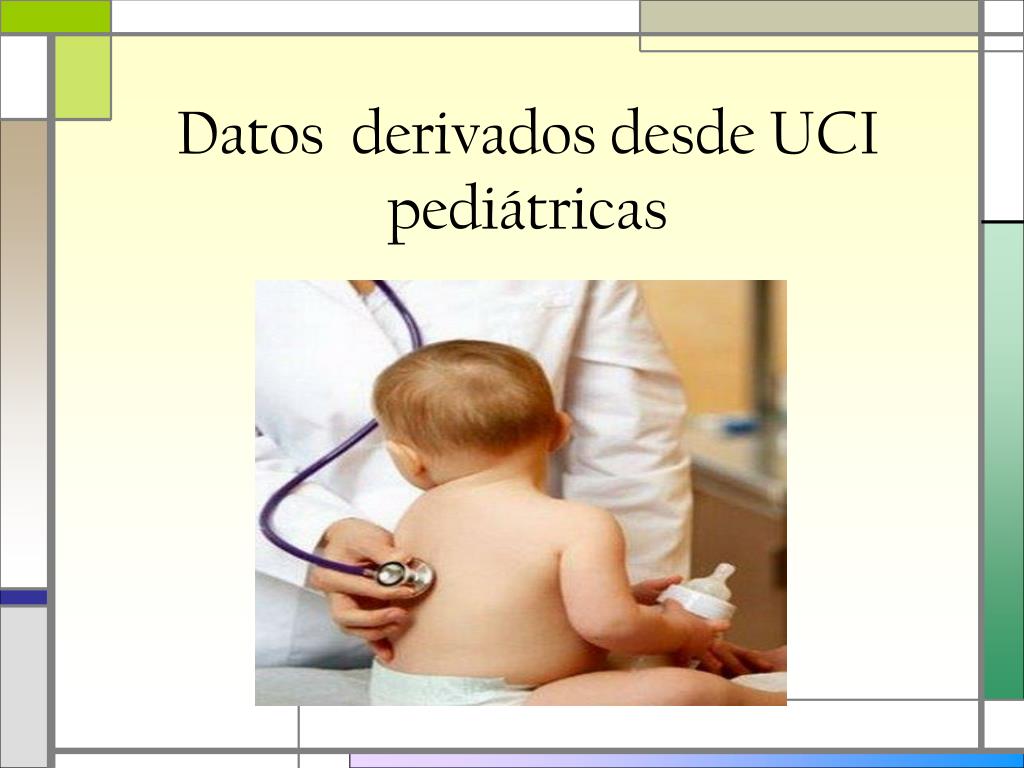 Datos  derivados desde UCI pediátricas